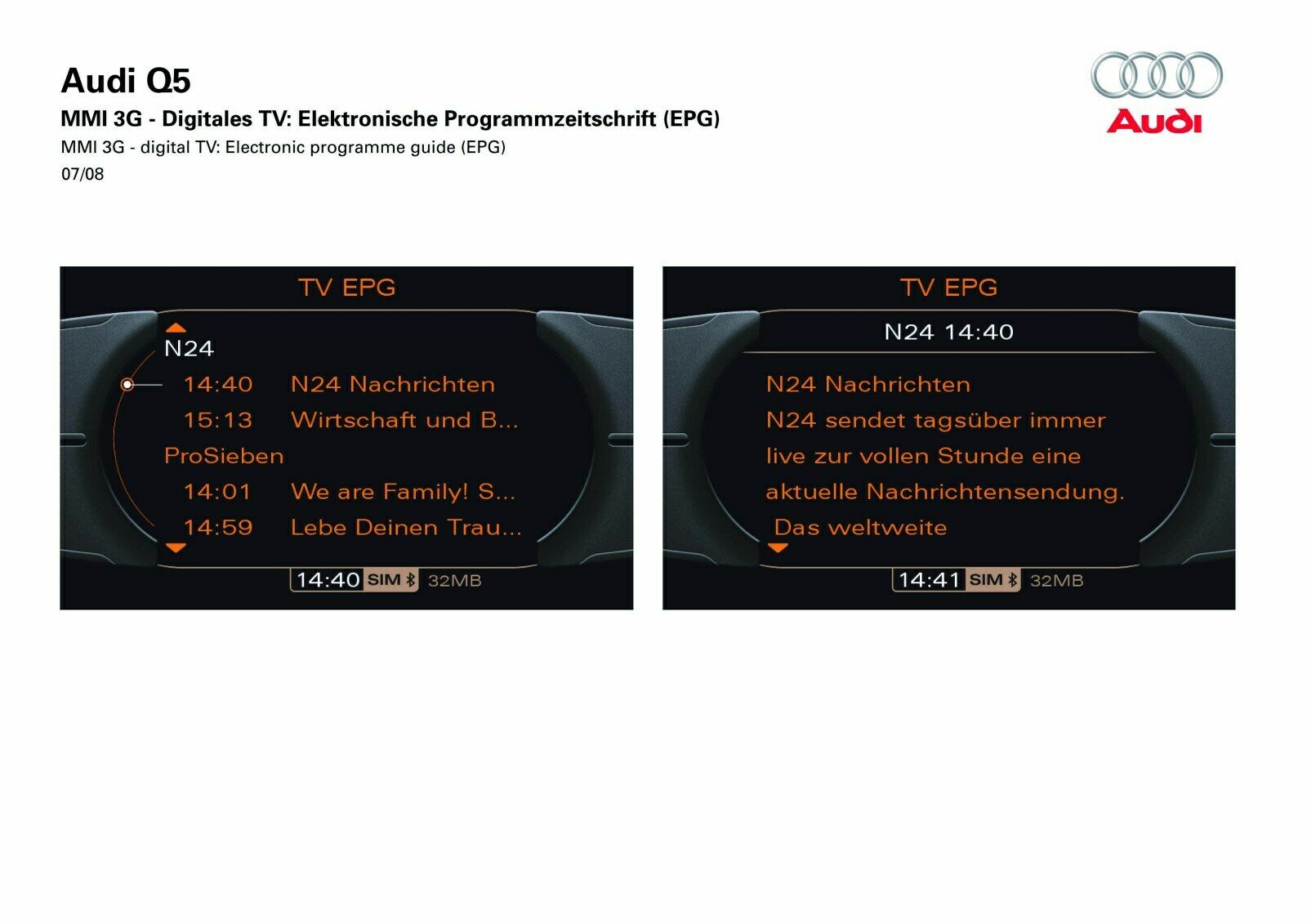 Audi Q5

MMI 3G - Digitales TV: Elektronische Programmzeitschrift (EPG)

MMI 3G - digital TV: Electronic programme guide (EPG)

07/08

Audi

TV EPG

N24

14:40 N24 Nachrichten

15:13 Wirtschaft und B...

ProSieben

14:01 We are Family! S...

14:59 Lebe Deinen Trau...

14:40 SIM 32MB

TV EPG

N24 14:40

N24 Nachrichten

N24 sendet tagsüber immer live zur vollen Stunde eine aktuelle Nachrichtensendung. Das weltweite

14:41 SIM 32MB